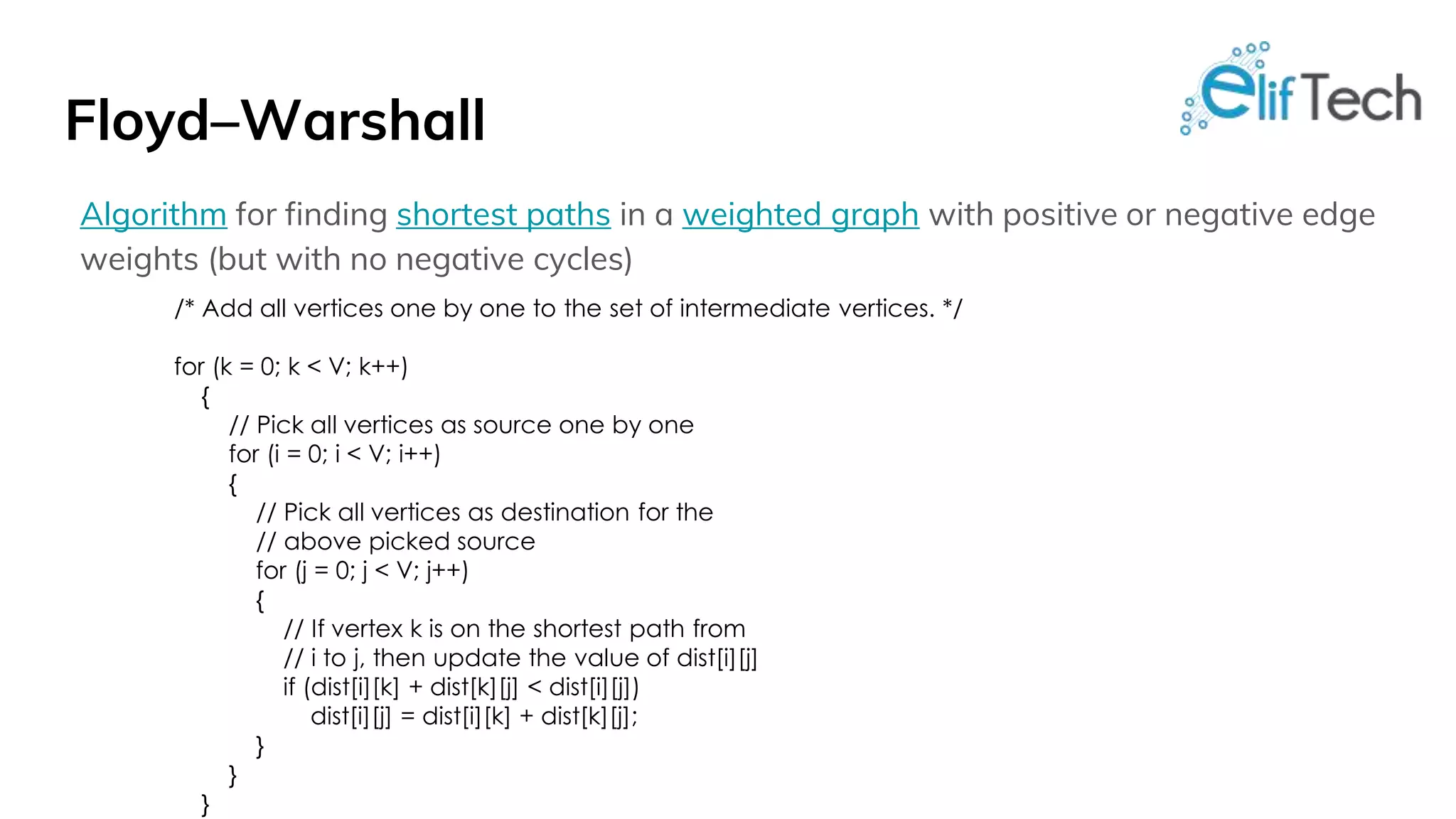 Floyd–Warshall

elifTech

Algorithm for finding shortest paths in a weighted graph with positive or negative edge weights (but with no negative cycles)

/* Add all vertices one by one to the set of intermediate vertices. */

for (k = 0; k < V; k++)
  {
    // Pick all vertices as source one by one
    for (i = 0; i < V; i++)
    {
      // Pick all vertices as destination for the
      // above picked source
      for (j = 0; j < V; j++)
      {
        // If vertex k is on the shortest path from
        // i to j, then update the value of dist[i][j]
        if (dist[i][k] + dist[k][j] < dist[i][j])
          dist[i][j] = dist[i][k] + dist[k][j];
      }
    }
  }